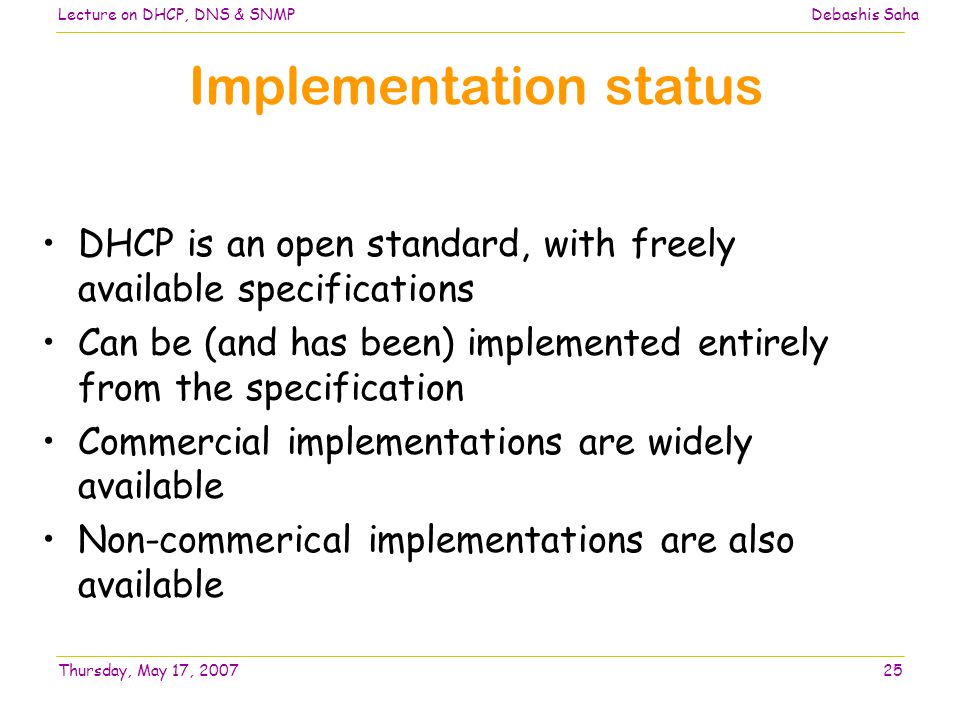 Lecture on DHCP, DNS & SNMP

Debashis Saha

Implementation status

• DHCP is an open standard, with freely available specifications
• Can be (and has been) implemented entirely from the specification
• Commercial implementations are widely available
• Non-commerical implementations are also available

Thursday, May 17, 2007

25